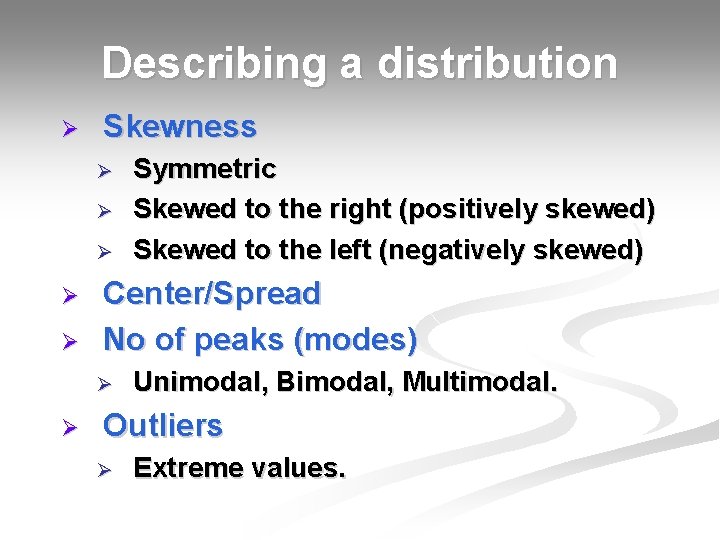 Describing a distribution

➢ Skewness
  ➢ Symmetric
  ➢ Skewed to the right (positively skewed)
  ➢ Skewed to the left (negatively skewed)
➢ Center/Spread
➢ No of peaks (modes)
  ➢ Unimodal, Bimodal, Multimodal.
➢ Outliers
  ➢ Extreme values.